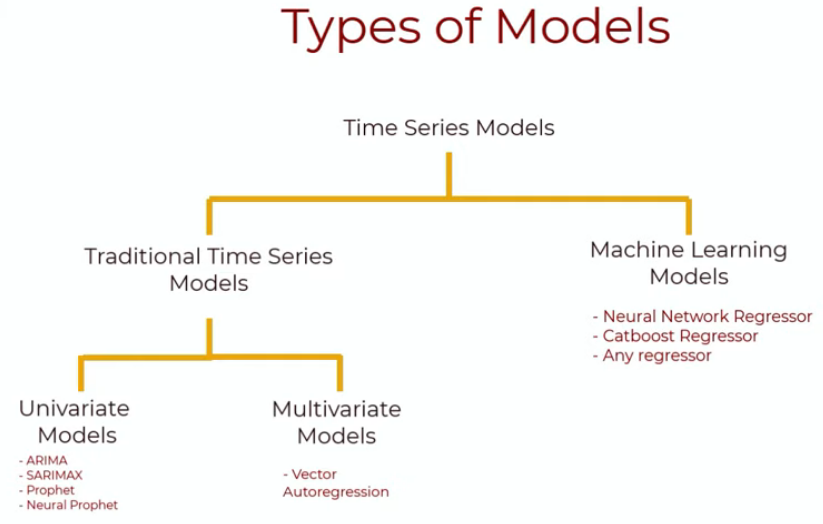 Types of Models

Time Series Models

Traditional Time Series Models

Machine Learning Models

- Neural Network Regressor
- Catboost Regressor
- Any regressor

Univariate Models

- ARIMA
- SARIMAX
- Prophet
- Neural Prophet

Multivariate Models

- Vector Autoregression